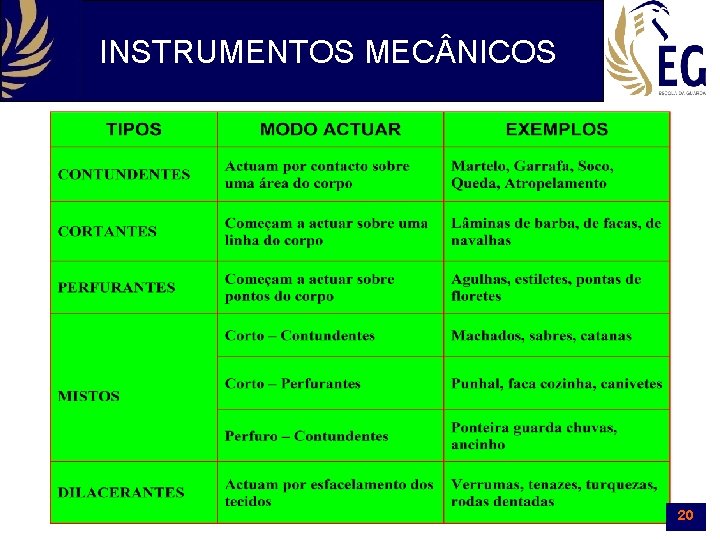 INSTRUMENTOS MECÂNICOS

EG
ESCOLA DA GUARDA

| TIPOS | MODO ACTUAR | EXEMPLOS |
|---|---|---|
| CONTUNDENTES | Actuam por contacto sobre uma área do corpo | Martelo, Garrafa, Soco, Queda, Atropelamento |
| CORTANTES | Começam a actuar sobre uma linha do corpo | Lâminas de barba, de facas, de navalhas |
| PERFURANTES | Começam a actuar sobre pontos do corpo | Agulhas, estiletes, pontas de floretes |
| MISTOS | Corto – Contundentes | Machados, sabres, catanas |
| | Corto – Perfurantes | Punhal, faca cozinha, canivetes |
| | Perfuro – Contundentes | Ponteira guarda chuvas, ancinho |
| DILACERANTES | Actuam por esfacelamento dos tecidos | Verrumas, tenazes, turquezas, rodas dentadas |

20